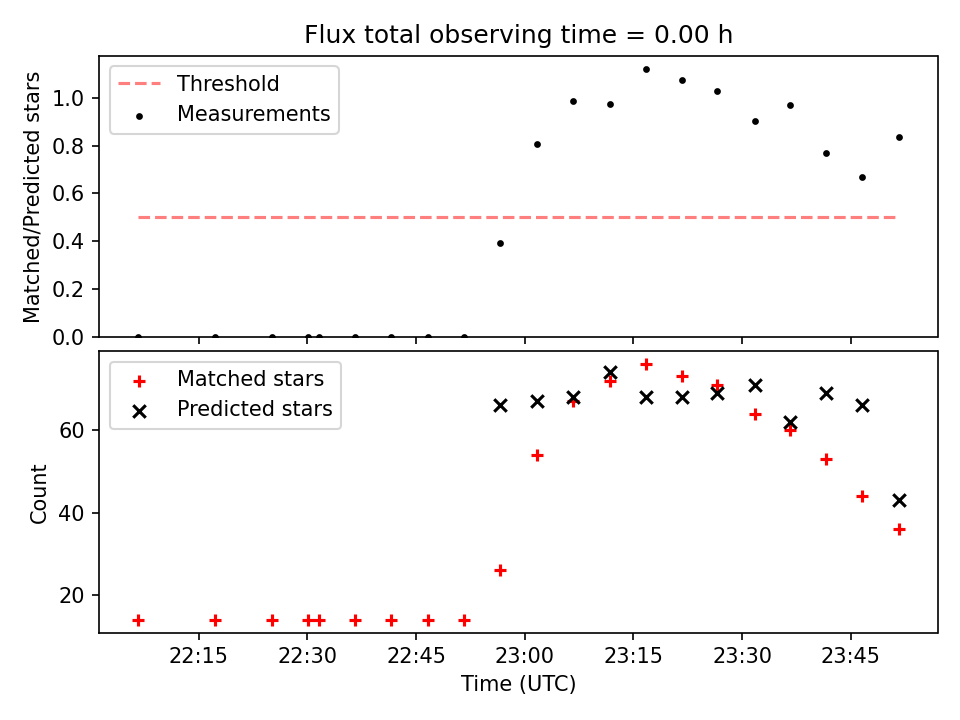 Flux total observing time = 0.00 h

Threshold
Measurements

Matched/Predicted stars

1.0
0.8
0.6
0.4
0.2
0.0

Matched stars
Predicted stars

Count

60
40
20

22:15
22:30
22:45
23:00
23:15
23:30
23:45

Time (UTC)